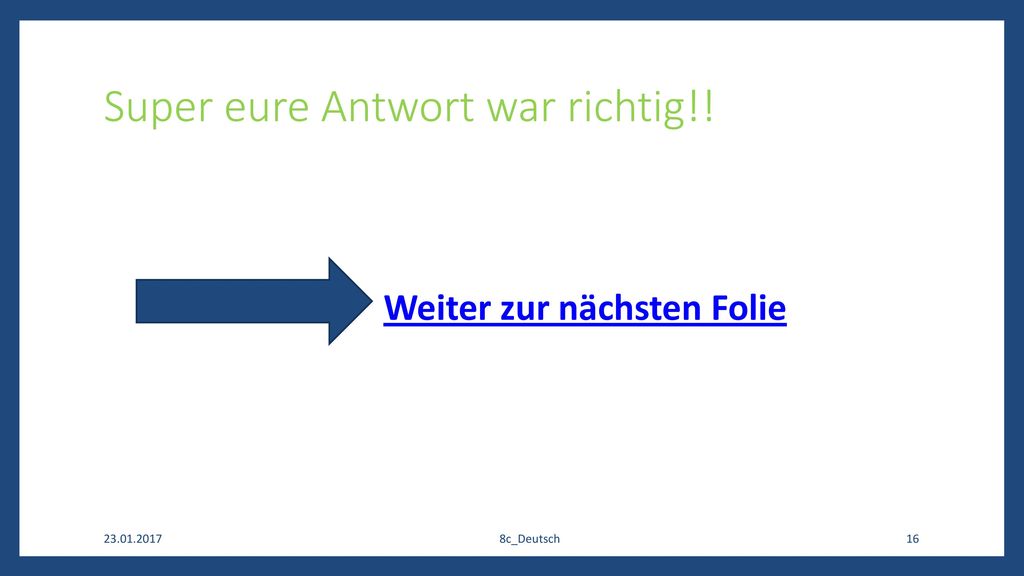 Super eure Antwort war richtig!!

Weiter zur nächsten Folie

23.01.2017

8c_Deutsch

16